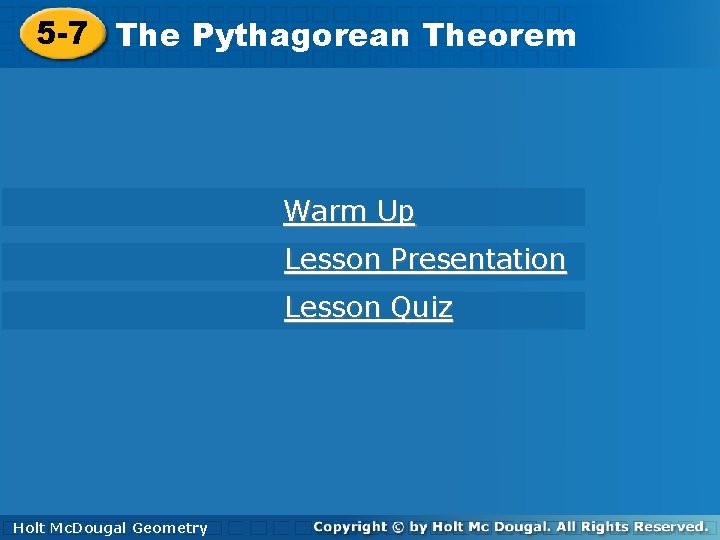 5-7 The Pythagorean Theorem

Warm Up

Lesson Presentation

Lesson Quiz

Holt McDougal Geometry

Copyright © by Holt Mc Dougal. All Rights Reserved.